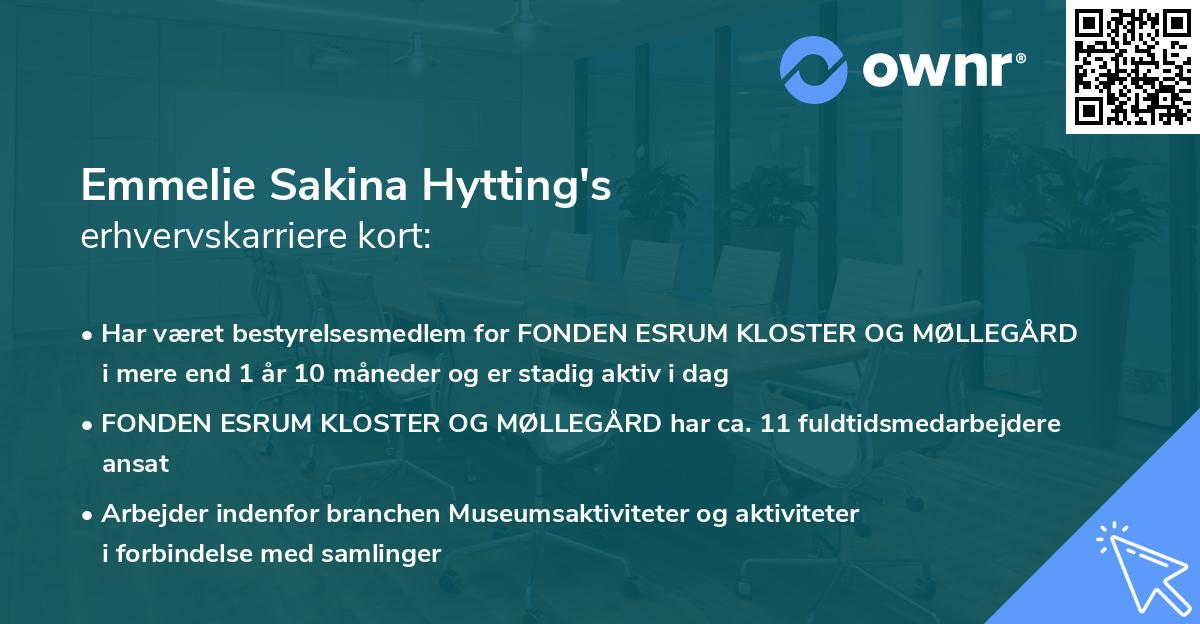 ownr®

Emmelie Sakina Hytting's
erhvervskarriere kort:

• Har været bestyrelsesmedlem for FONDEN ESRUM KLOSTER OG MØLLEGÅRD i mere end 1 år 10 måneder og er stadig aktiv i dag

• FONDEN ESRUM KLOSTER OG MØLLEGÅRD har ca. 11 fuldtidsmedarbejdere ansat

• Arbejder indenfor branchen Museumsaktiviteter og aktiviteter i forbindelse med samlinger